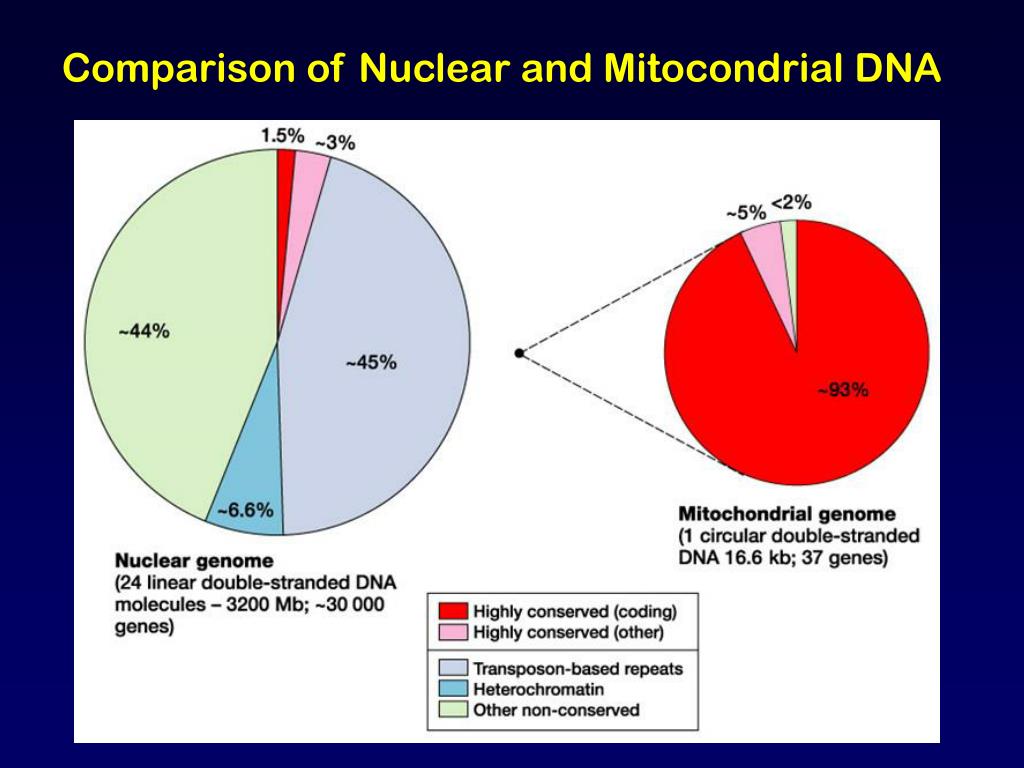 Comparison of Nuclear and Mitocondrial DNA

1.5%
~3%
~44%
~45%
~6.6%

Nuclear genome
(24 linear double-stranded DNA molecules – 3200 Mb; ~30 000 genes)

~5%
<2%
~93%

Mitochondrial genome
(1 circular double-stranded DNA 16.6 kb; 37 genes)

Highly conserved (coding)
Highly conserved (other)
Transposon-based repeats
Heterochromatin
Other non-conserved